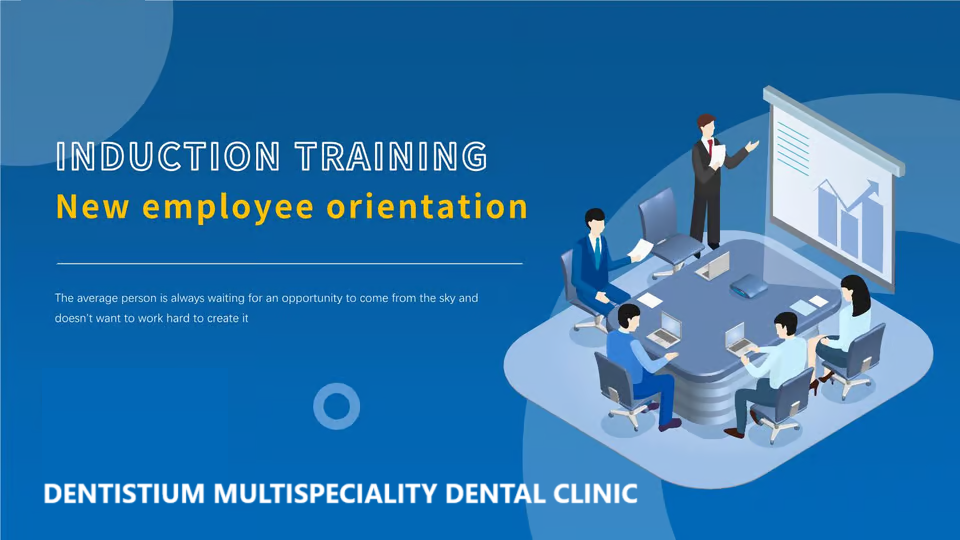 INDUCTION TRAINING
New employee orientation

The average person is always waiting for an opportunity to come from the sky and doesn't want to work hard to create it

DENTISTIUM MULTISPECIALITY DENTAL CLINIC